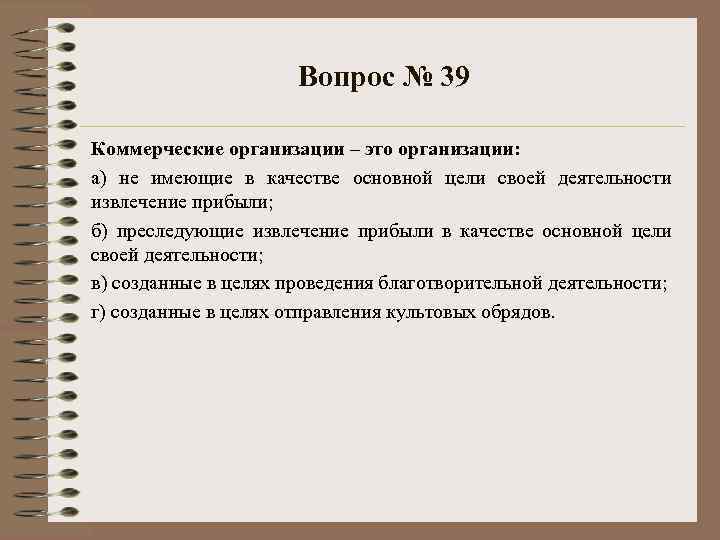 Вопрос № 39

Коммерческие организации – это организации:

а) не имеющие в качестве основной цели своей деятельности извлечение прибыли;

б) преследующие извлечение прибыли в качестве основной цели своей деятельности;

в) созданные в целях проведения благотворительной деятельности;

г) созданные в целях отправления культовых обрядов.